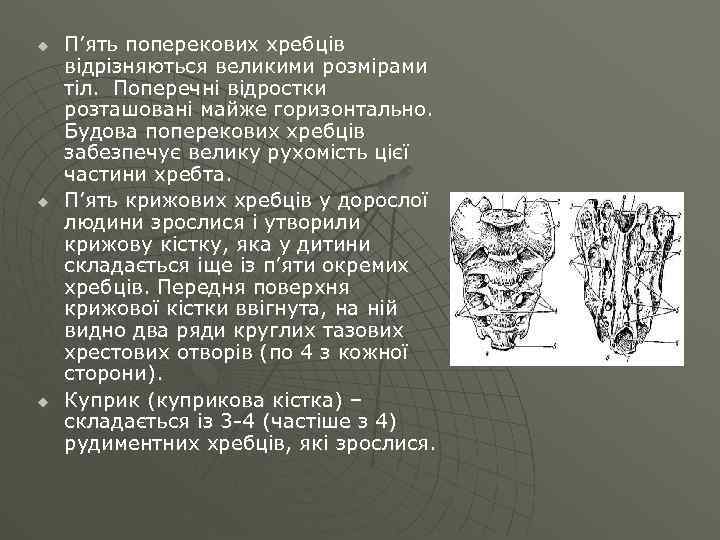 П’ять поперекових хребців відрізняються великими розмірами тіл. Поперечні відростки розташовані майже горизонтально. Будова поперекових хребців забезпечує велику рухомість цієї частини хребта.

П’ять крижових хребців у дорослої людини зрослися і утворили крижову кістку, яка у дитини складається іще із п’яти окремих хребців. Передня поверхня крижової кістки ввігнута, на ній видно два ряди круглих тазових хрестових отворів (по 4 з кожної сторони).

Куприк (куприкова кістка) – складається із 3-4 (частіше з 4) рудиментних хребців, які зрослися.